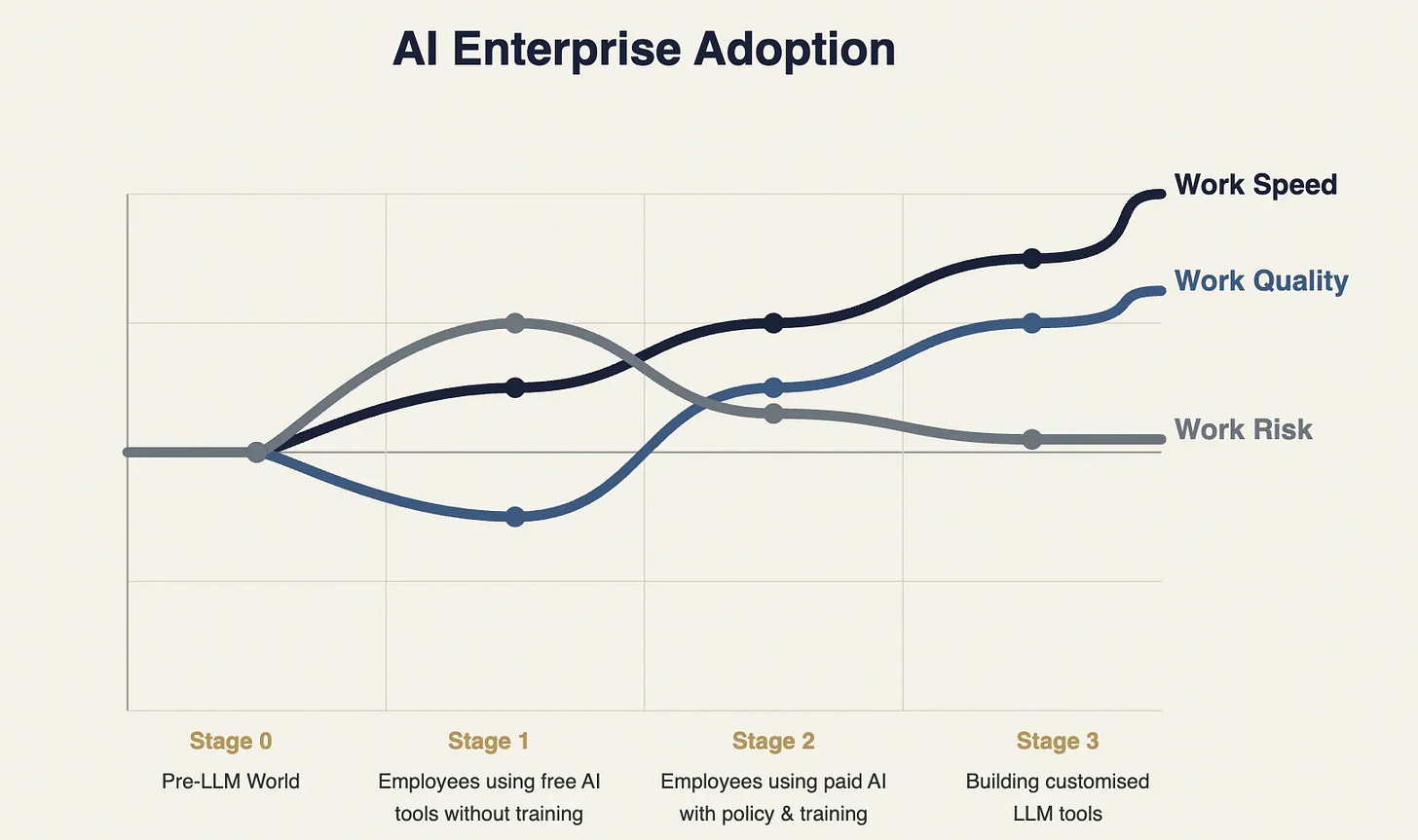 AI Enterprise Adoption

Work Speed

Work Quality

Work Risk

Stage 0
Pre-LLM World

Stage 1
Employees using free AI tools without training

Stage 2
Employees using paid AI with policy & training

Stage 3
Building customised LLM tools